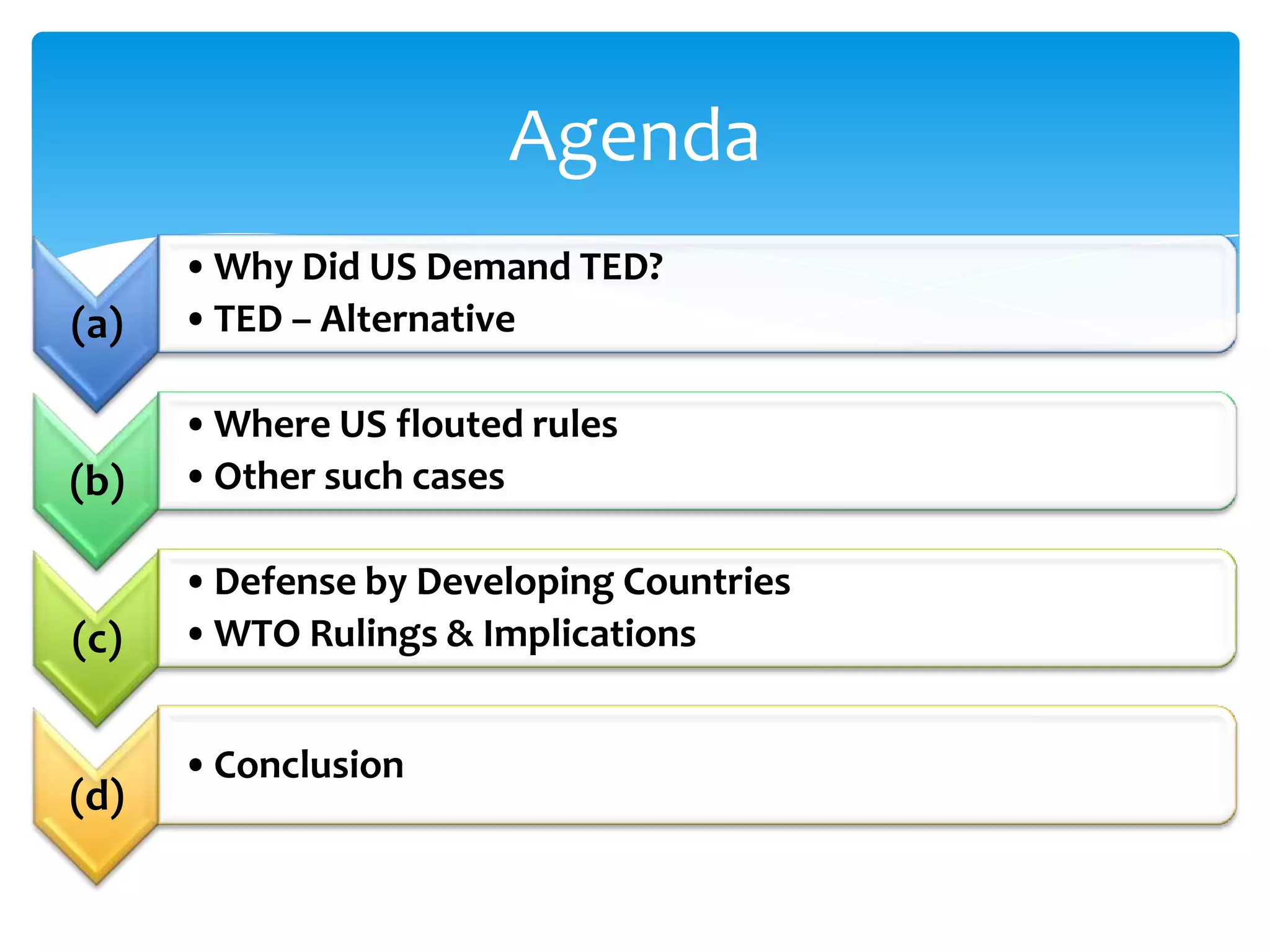 Agenda

(a)
• Why Did US Demand TED?
• TED – Alternative

(b)
• Where US flouted rules
• Other such cases

(c)
• Defense by Developing Countries
• WTO Rulings & Implications

(d)
• Conclusion